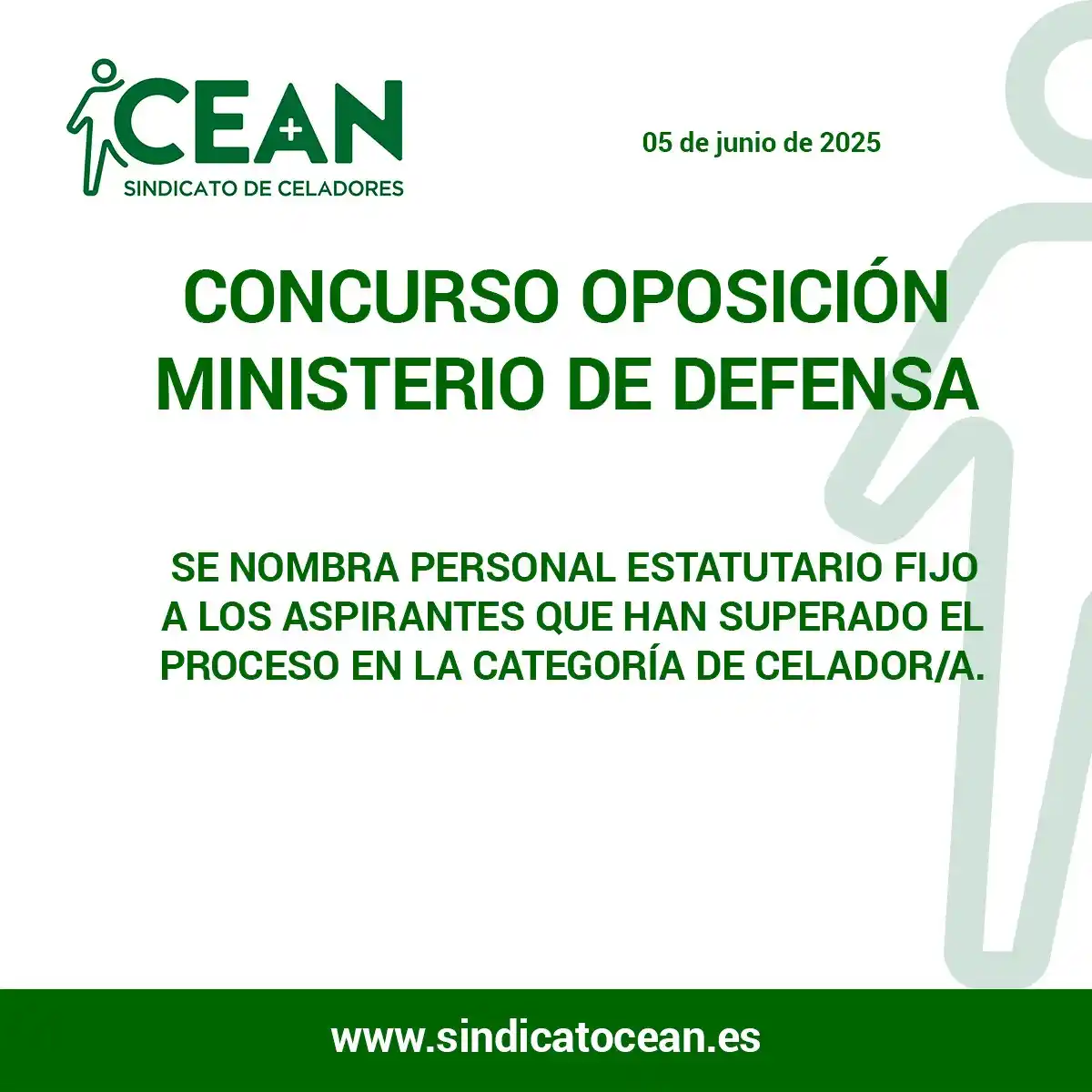 CEAN
SINDICATO DE CELADORES

05 de junio de 2025

CONCURSO OPOSICIÓN MINISTERIO DE DEFENSA

SE NOMBRA PERSONAL ESTATUTARIO FIJO A LOS ASPIRANTES QUE HAN SUPERADO EL PROCESO EN LA CATEGORÍA DE CELADOR/A.

www.sindicatocean.es